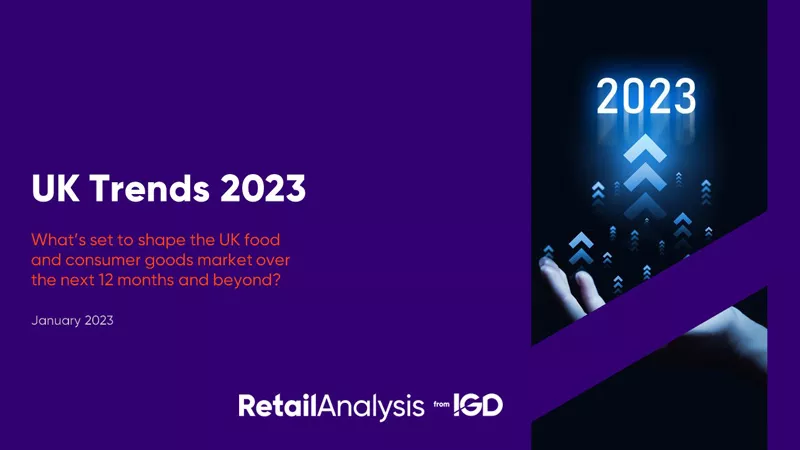 UK Trends 2023

What's set to shape the UK food and consumer goods market over the next 12 months and beyond?

January 2023

RetailAnalysis from IGD

2023